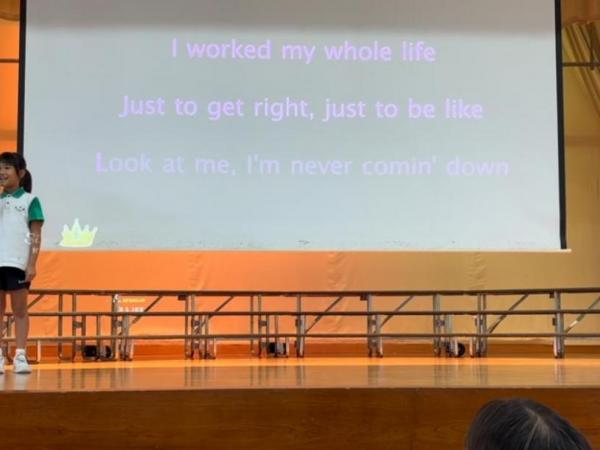 I worked my whole life

Just to get right, just to be like

Look at me, I'm never comin' down